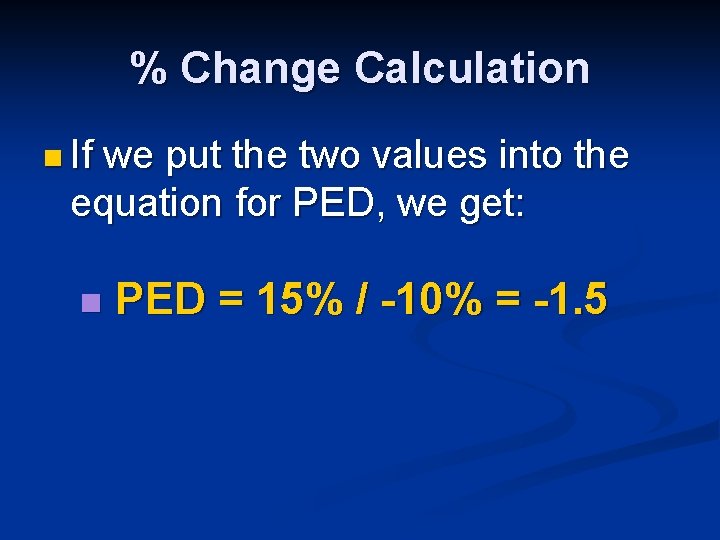 % Change Calculation

If we put the two values into the equation for PED, we get:

PED = 15% / -10% = -1.5